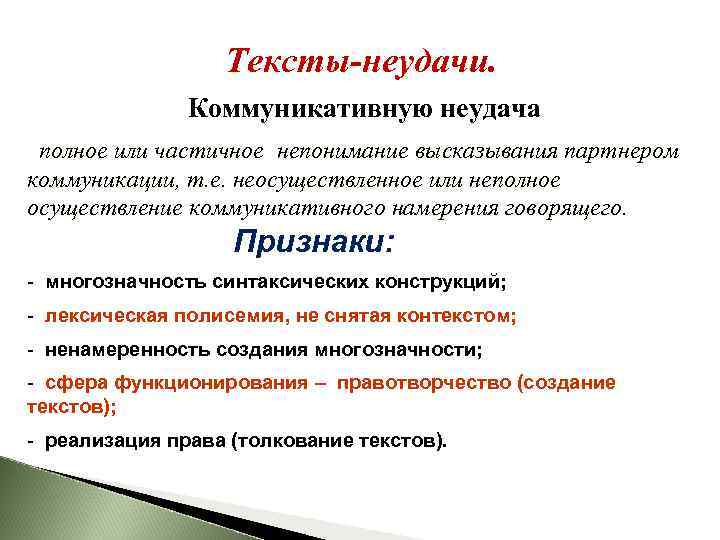 Тексты-неудачи.

Коммуникативную неудача

полное или частичное непонимание высказывания партнером коммуникации, т.е. неосуществленное или неполное осуществление коммуникативного намерения говорящего.

Признаки:

- многозначность синтаксических конструкций;

- лексическая полисемия, не снятая контекстом;

- ненамеренность создания многозначности;

- сфера функционирования – правотворчество (создание текстов);

- реализация права (толкование текстов).